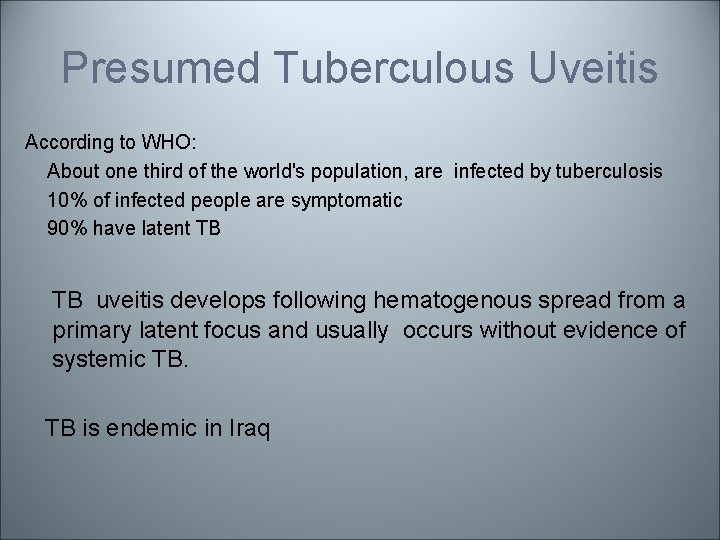 Presumed Tuberculous Uveitis

According to WHO:
About one third of the world's population, are infected by tuberculosis
10% of infected people are symptomatic
90% have latent TB

TB uveitis develops following hematogenous spread from a primary latent focus and usually occurs without evidence of systemic TB.

TB is endemic in Iraq